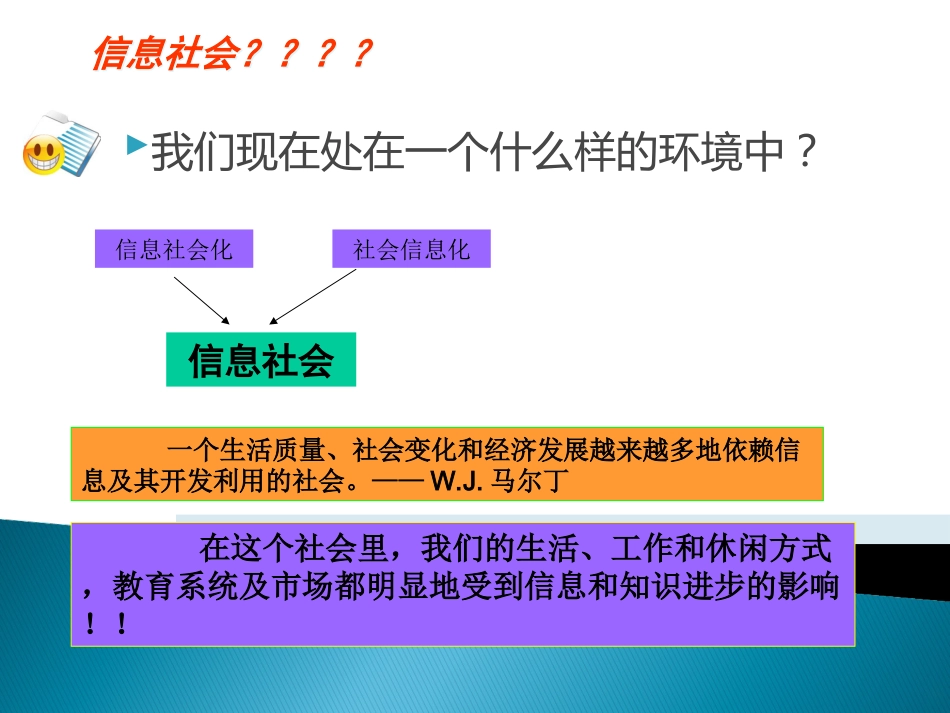 信息社会？？？？

我们现在处在一个什么样的环境中？

信息社会化

社会信息化

信息社会

一个生活质量、社会变化和经济发展越来越多地依赖信息及其开发利用的社会。—— W.J. 马尔丁

在这个社会里，我们的生活、工作和休闲方式，教育系统及市场都明显地受到信息和知识进步的影响！！